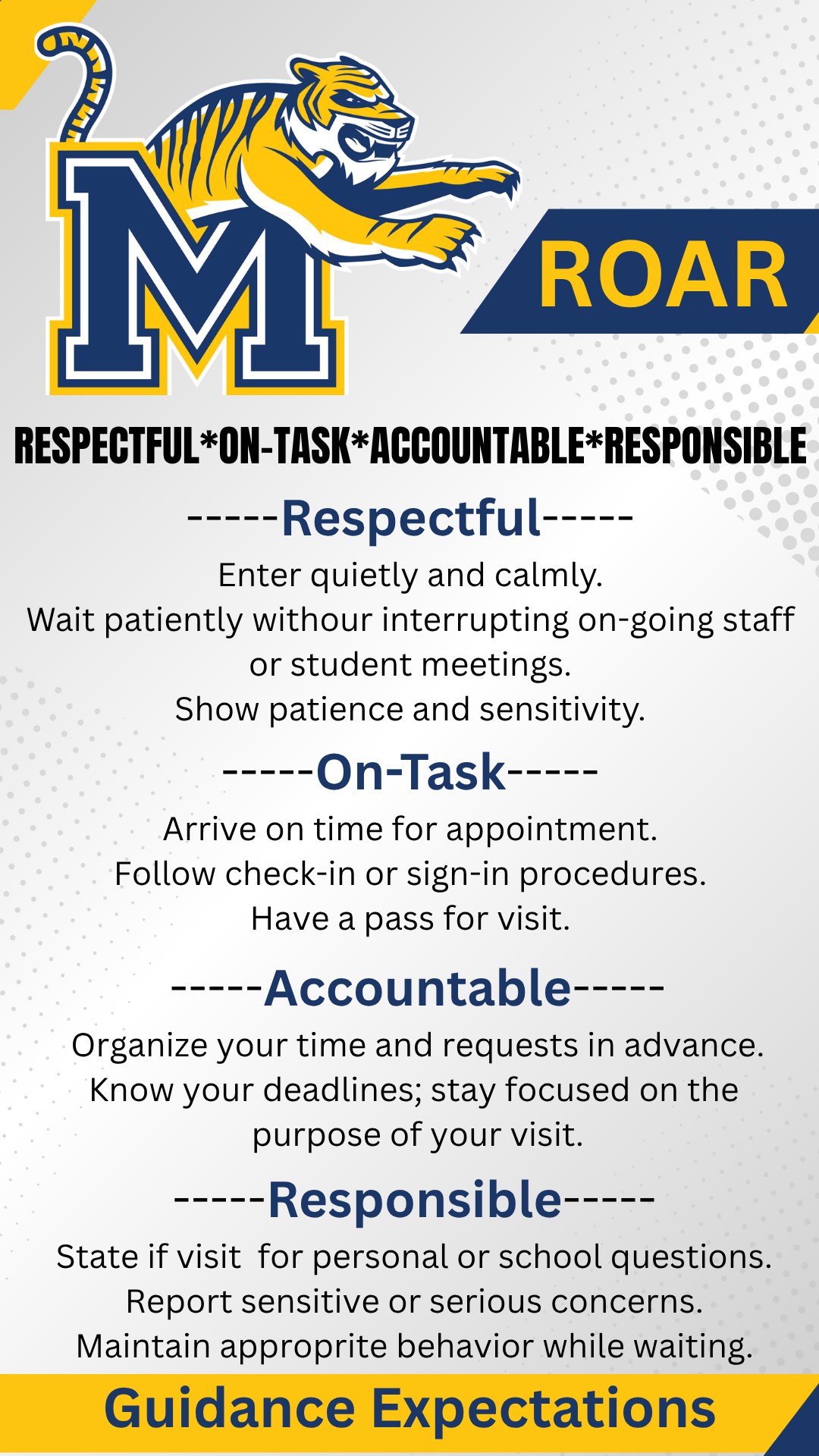 M

ROAR

RESPECTFUL*ON-TASK*ACCOUNTABLE*RESPONSIBLE

-----Respectful-----

Enter quietly and calmly.
Wait patiently withour interrupting on-going staff or student meetings.
Show patience and sensitivity.

-----On-Task-----

Arrive on time for appointment.
Follow check-in or sign-in procedures.
Have a pass for visit.

-----Accountable-----

Organize your time and requests in advance.
Know your deadlines; stay focused on the purpose of your visit.

-----Responsible-----

State if visit for personal or school questions.
Report sensitive or serious concerns.
Maintain approprite behavior while waiting.

Guidance Expectations